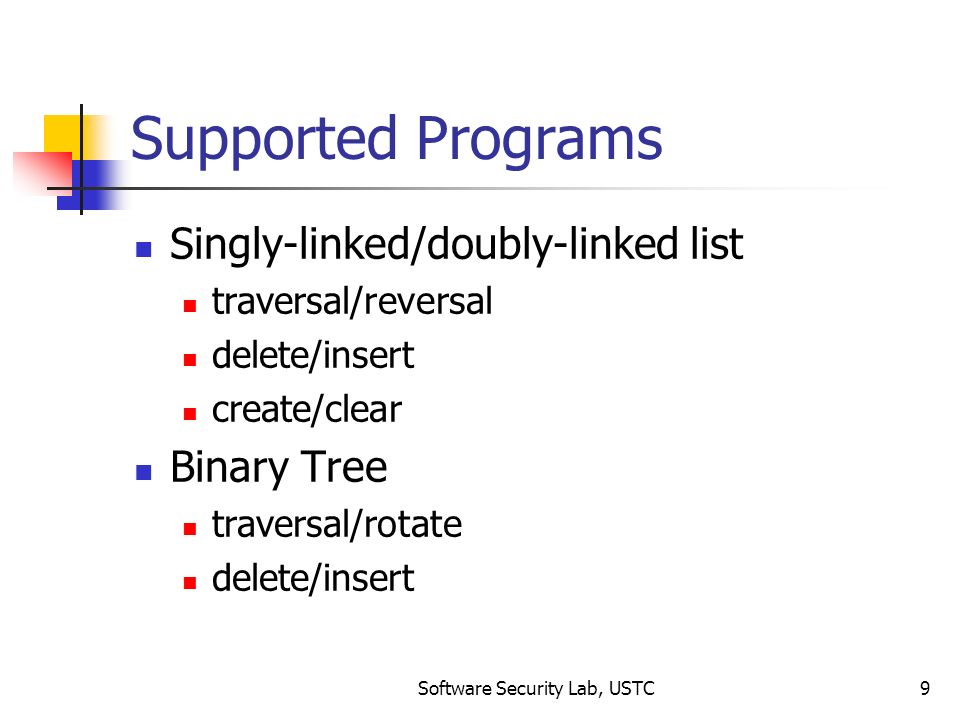 Supported Programs

- Singly-linked/doubly-linked list
  - traversal/reversal
  - delete/insert
  - create/clear
- Binary Tree
  - traversal/rotate
  - delete/insert

Software Security Lab, USTC

9